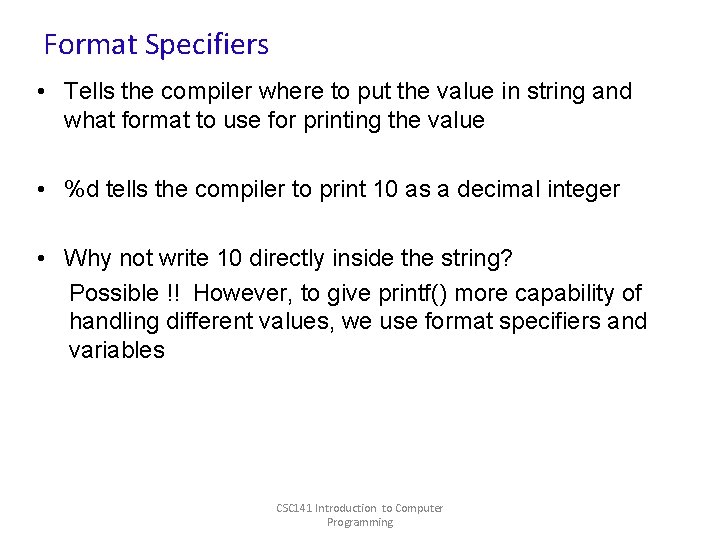 Format Specifiers

• Tells the compiler where to put the value in string and what format to use for printing the value

• %d tells the compiler to print 10 as a decimal integer

• Why not write 10 directly inside the string?
Possible !! However, to give printf() more capability of handling different values, we use format specifiers and variables

CSC141 Introduction to Computer Programming